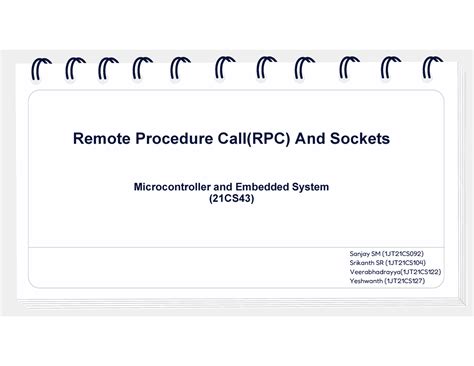 Remote Procedure Call(RPC) And Sockets

Microcontroller and Embedded System
(21CS43)

Sanjay SM (1JT21CS092)
Srikanth SR (1JT21CS104)
Veerabhadrayya(1JT21CS122)
Yeshwanth (1JT21CS127)